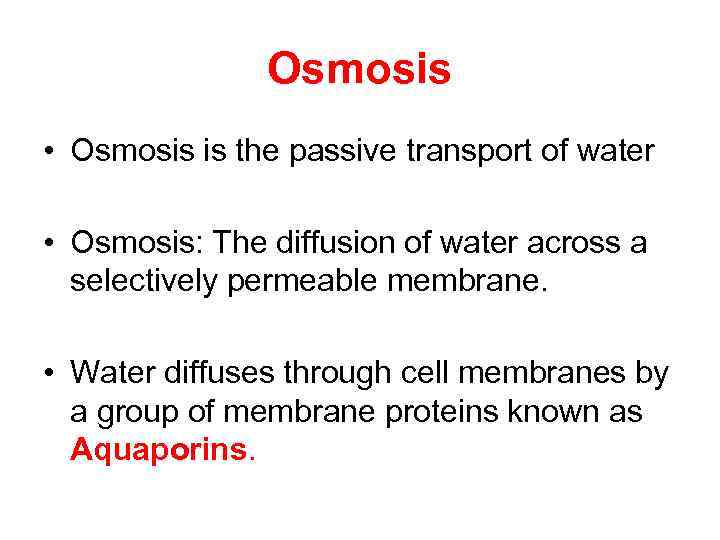 Osmosis

• Osmosis is the passive transport of water

• Osmosis: The diffusion of water across a selectively permeable membrane.

• Water diffuses through cell membranes by a group of membrane proteins known as Aquaporins.